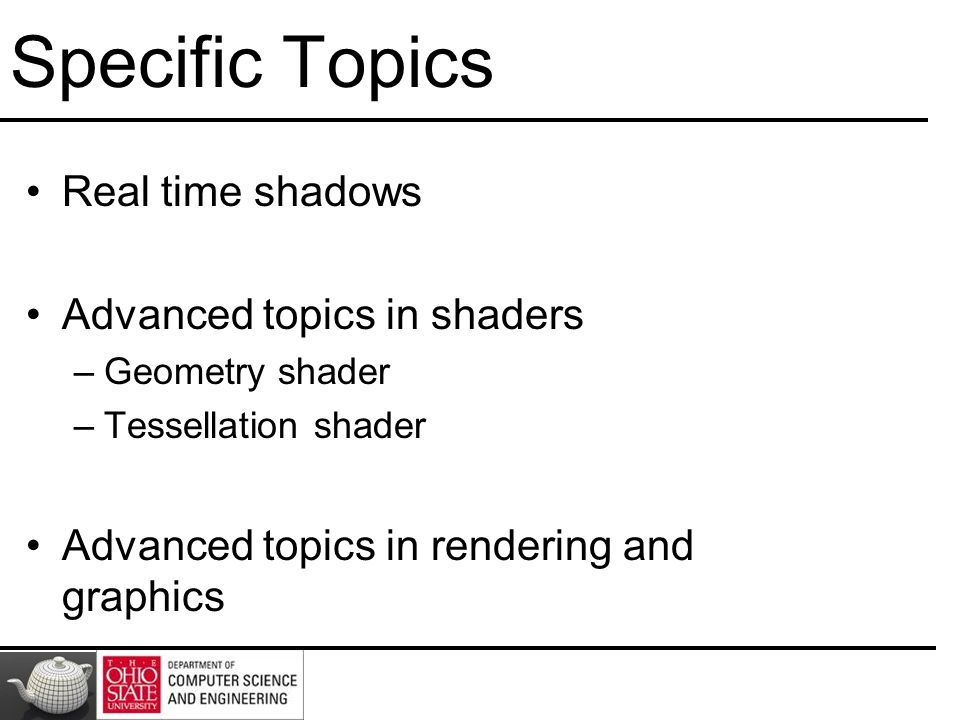 Specific Topics

• Real time shadows

• Advanced topics in shaders
– Geometry shader
– Tessellation shader

• Advanced topics in rendering and graphics

THE OHIO STATE UNIVERSITY
DEPARTMENT OF COMPUTER SCIENCE AND ENGINEERING